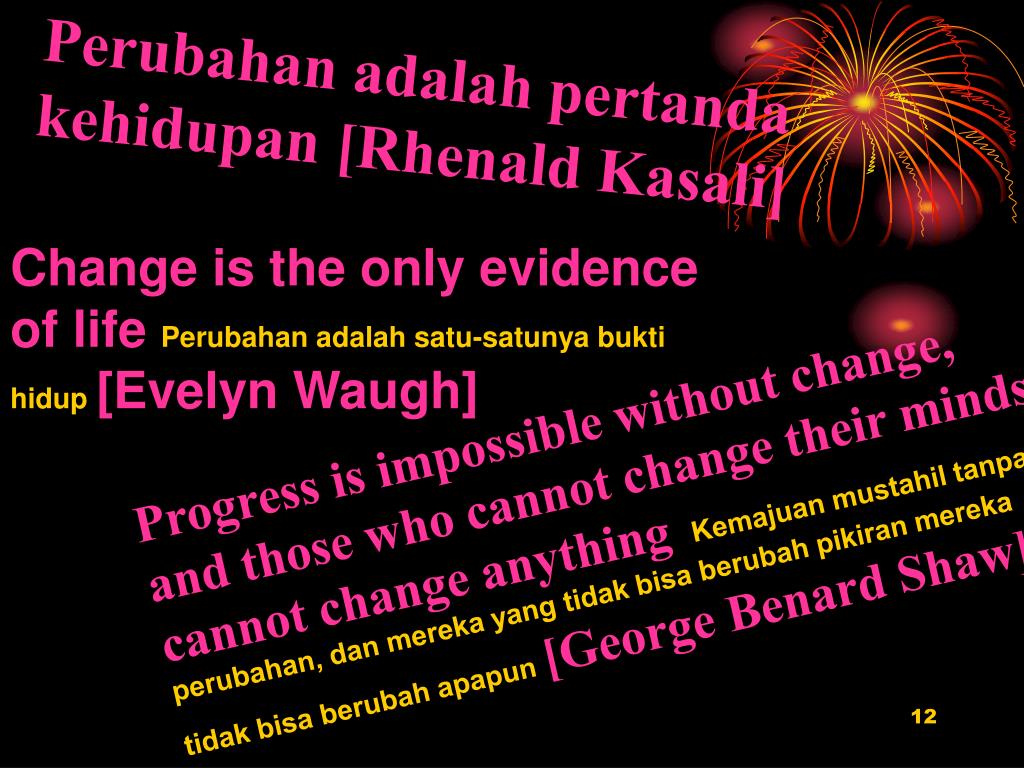 Perubahan adalah pertanda kehidupan [Rhenald Kasali]

Change is the only evidence of life Perubahan adalah satu-satunya bukti hidup [Evelyn Waugh]

Progress is impossible without change, and those who cannot change their minds cannot change anything Kemajuan mustahil tanpa perubahan, dan mereka yang tidak bisa berubah pikiran mereka tidak bisa berubah apapun [George Benard Shaw]

12